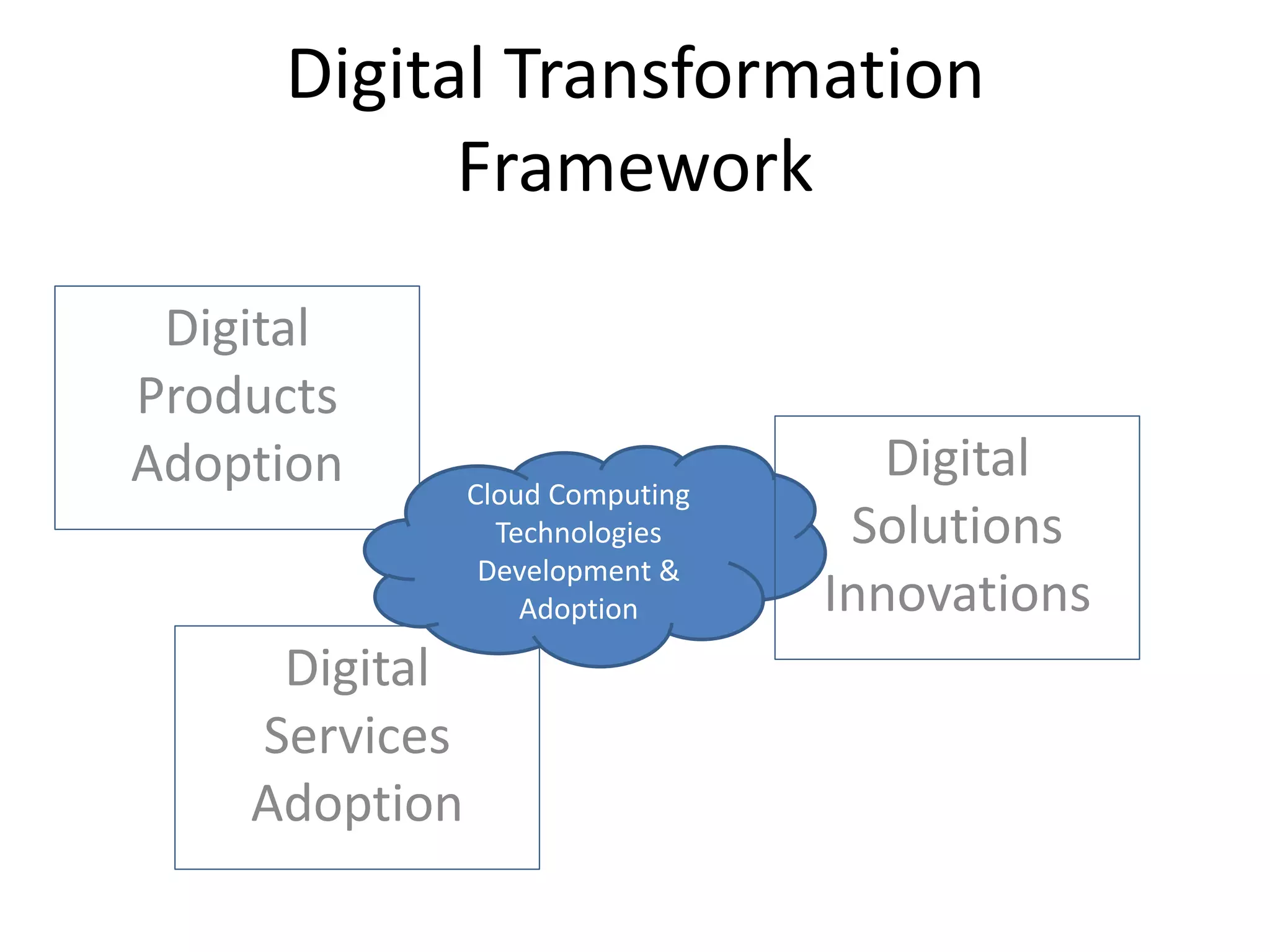 Digital Transformation Framework

Digital Products Adoption

Cloud Computing Technologies Development & Adoption

Digital Solutions Innovations

Digital Services Adoption